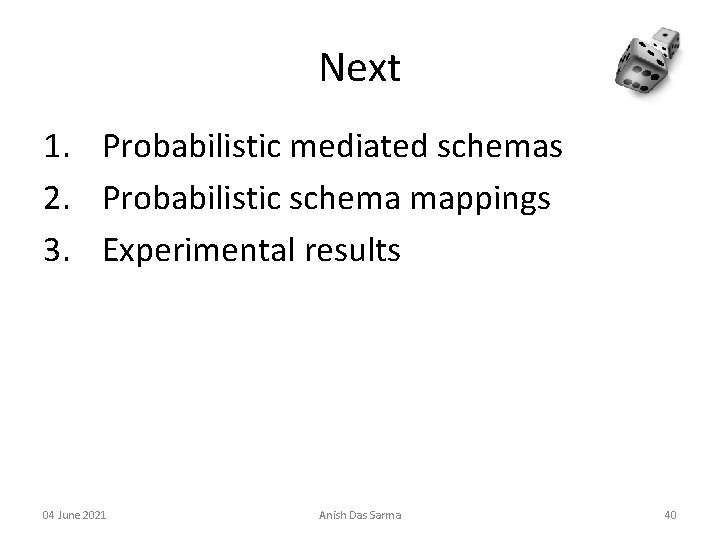 Next

1. Probabilistic mediated schemas
2. Probabilistic schema mappings
3. Experimental results

04 June 2021 Anish Das Sarma 40